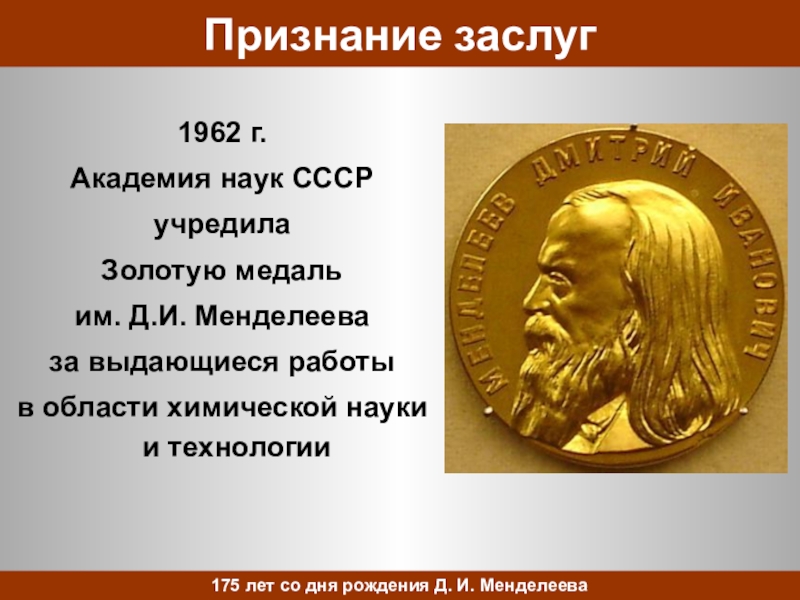 Признание заслуг

1962 г.
Академия наук СССР
учредила
Золотую медаль
им. Д.И. Менделеева
за выдающиеся работы
в области химической науки
и технологии

МЕНДЕЛЕЕВ ДМИТРИЙ ИВАНОВИЧ

175 лет со дня рождения Д. И. Менделеева